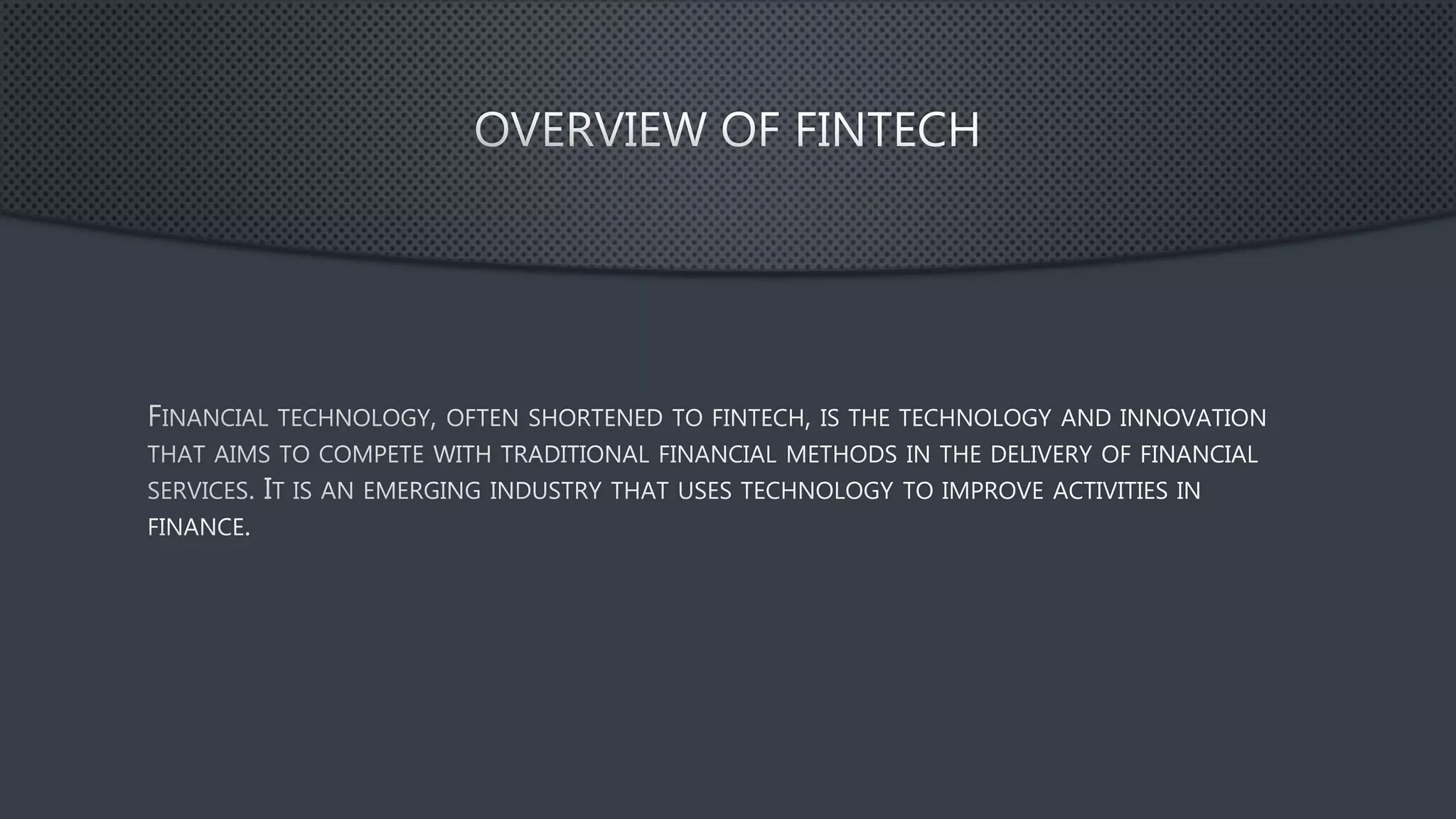 OVERVIEW OF FINTECH

Financial technology, often shortened to fintech, is the technology and innovation that aims to compete with traditional financial methods in the delivery of financial services. It is an emerging industry that uses technology to improve activities in finance.